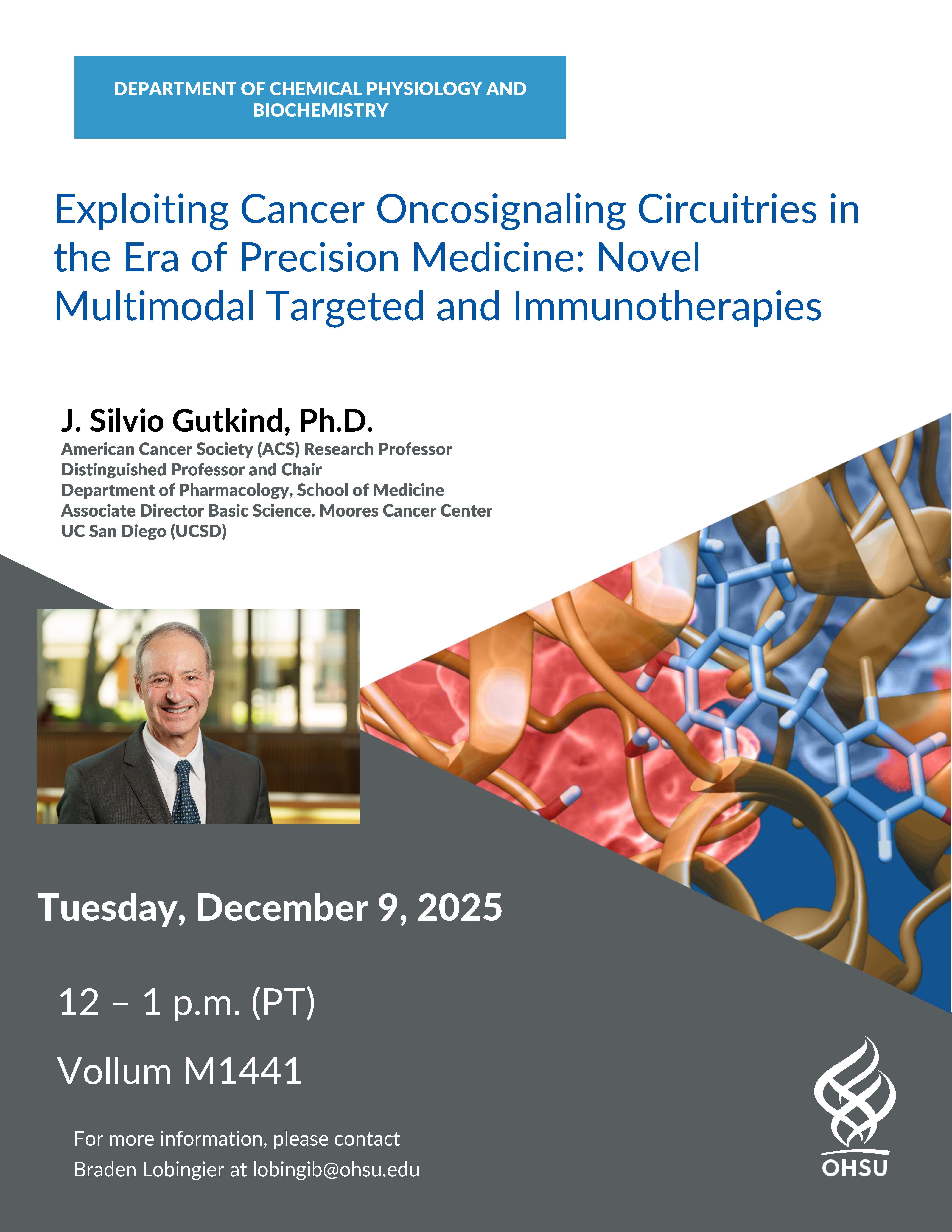 DEPARTMENT OF CHEMICAL PHYSIOLOGY AND BIOCHEMISTRY

Exploiting Cancer Oncosignaling Circuitries in the Era of Precision Medicine: Novel Multimodal Targeted and Immunotherapies

J. Silvio Gutkind, Ph.D.
American Cancer Society (ACS) Research Professor
Distinguished Professor and Chair
Department of Pharmacology, School of Medicine
Associate Director Basic Science. Moores Cancer Center
UC San Diego (UCSD)

Tuesday, December 9, 2025

12 – 1 p.m. (PT)

Vollum M1441

For more information, please contact
Braden Lobingier at lobingib@ohsu.edu

OHSU